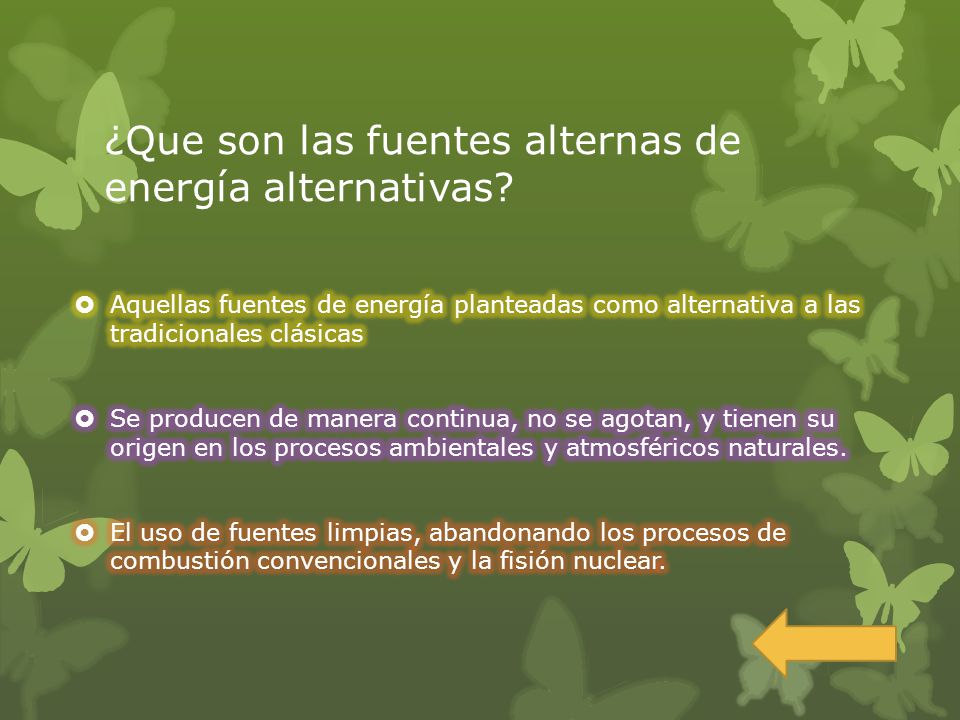 ¿Que son las fuentes alternas de energía alternativas?

Aquellas fuentes de energía planteadas como alternativa a las tradicionales clásicas

Se producen de manera continua, no se agotan, y tienen su origen en los procesos ambientales y atmosféricos naturales.

El uso de fuentes limpias, abandonando los procesos de combustión convencionales y la fisión nuclear.